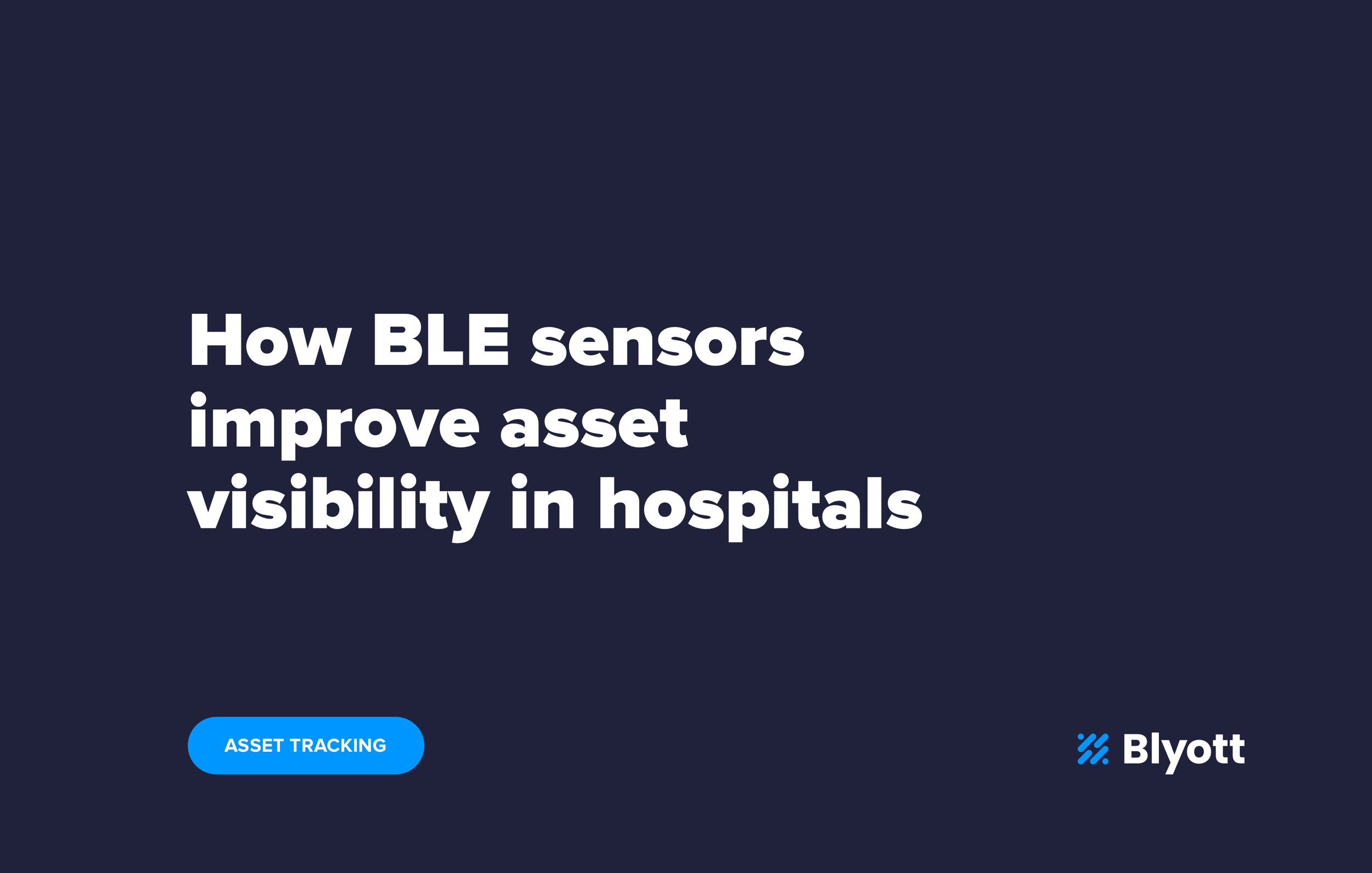 How BLE sensors improve asset visibility in hospitals

ASSET TRACKING

Blyott